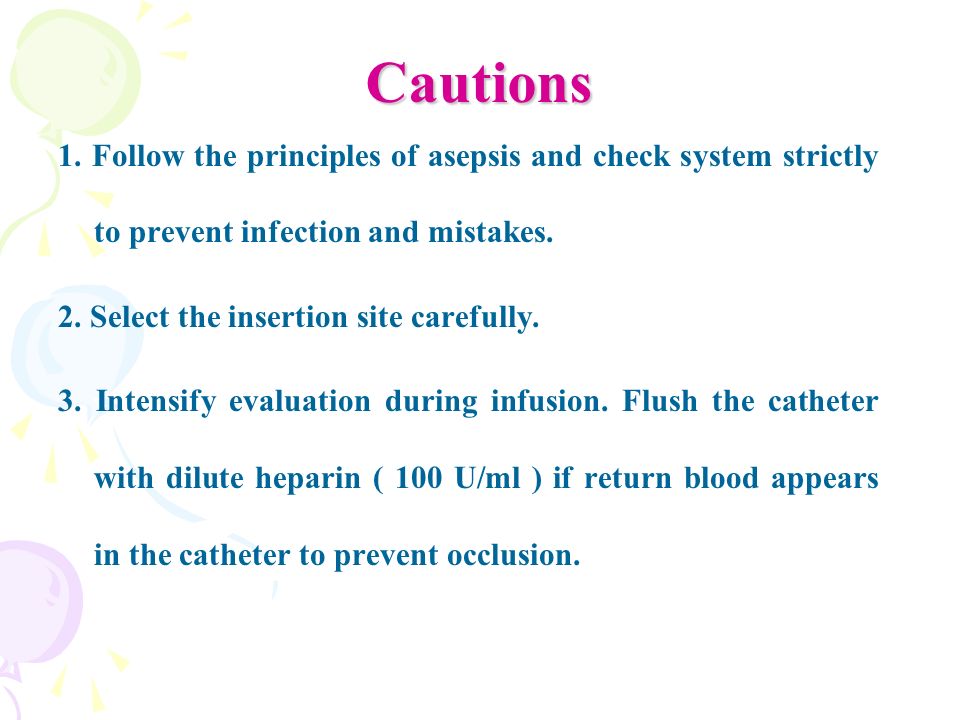 Cautions

1. Follow the principles of asepsis and check system strictly to prevent infection and mistakes.

2. Select the insertion site carefully.

3. Intensify evaluation during infusion. Flush the catheter with dilute heparin ( 100 U/ml ) if return blood appears in the catheter to prevent occlusion.